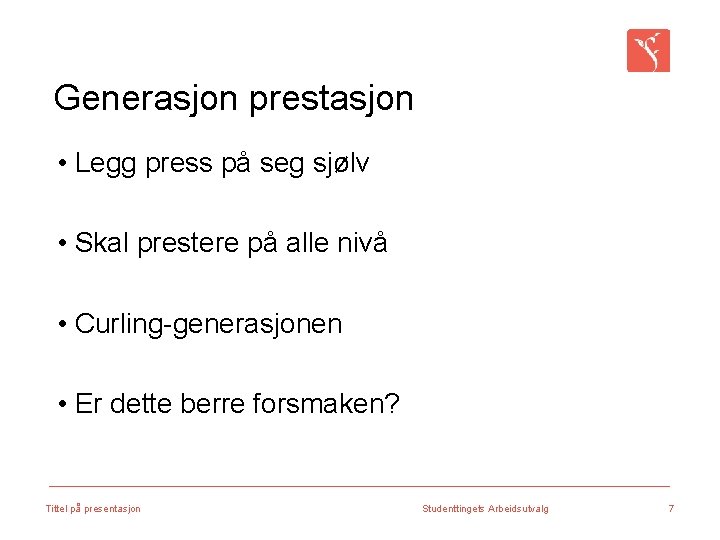 Generasjon prestasjon

• Legg press på seg sjølv

• Skal prestere på alle nivå

• Curling-generasjonen

• Er dette berre forsmaken?

Tittel på presentasjon

Studenttingets Arbeidsutvalg

7